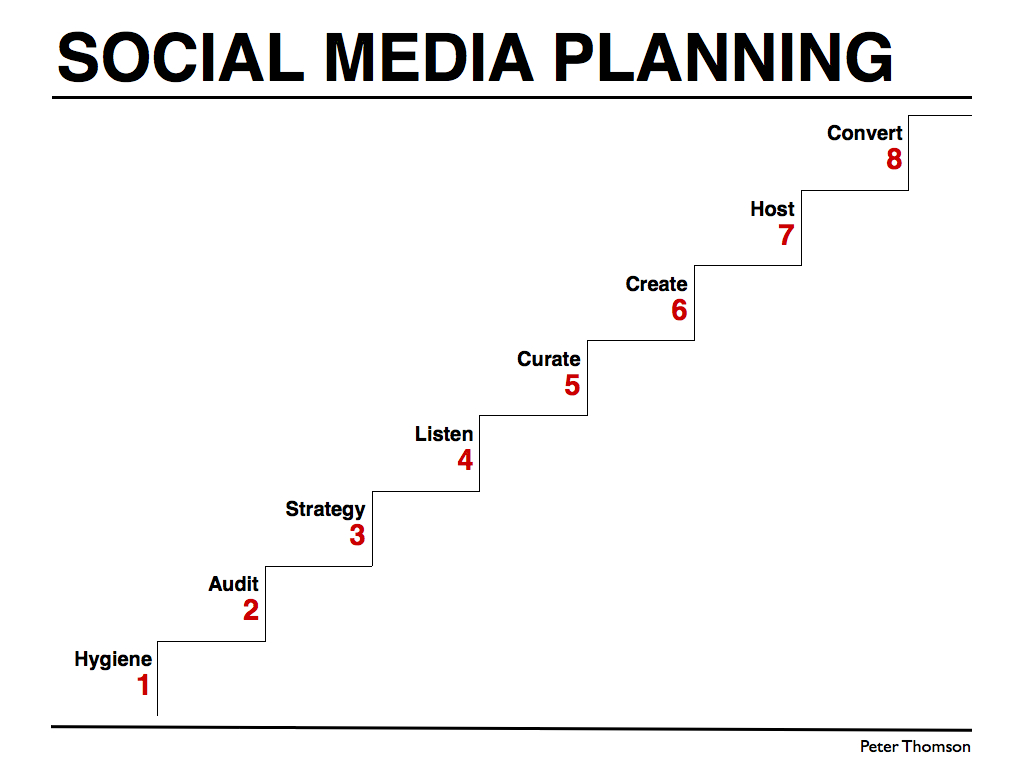 SOCIAL MEDIA PLANNING

Convert
8

Host
7

Create
6

Curate
5

Listen
4

Strategy
3

Audit
2

Hygiene
1

Peter Thomson